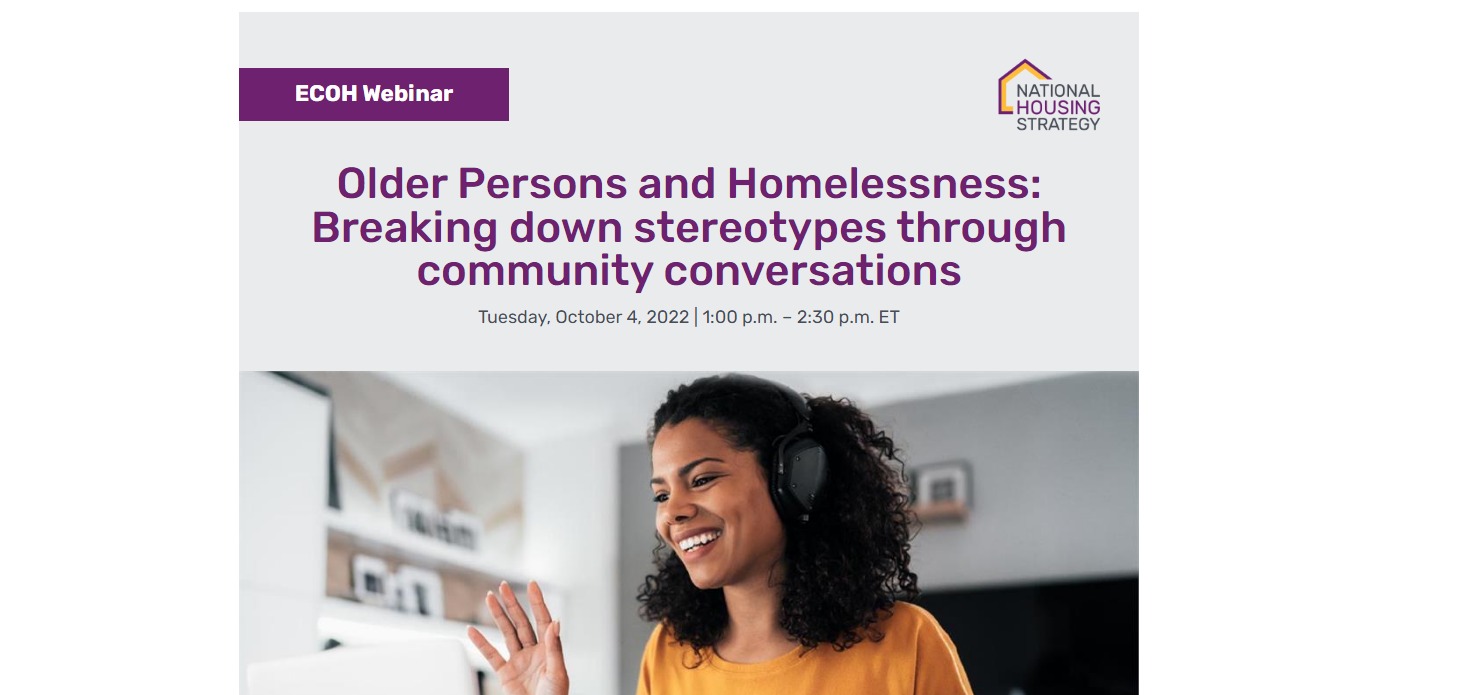 ECOH Webinar

NATIONAL HOUSING STRATEGY

Older Persons and Homelessness: Breaking down stereotypes through community conversations

Tuesday, October 4, 2022 | 1:00 p.m. – 2:30 p.m. ET